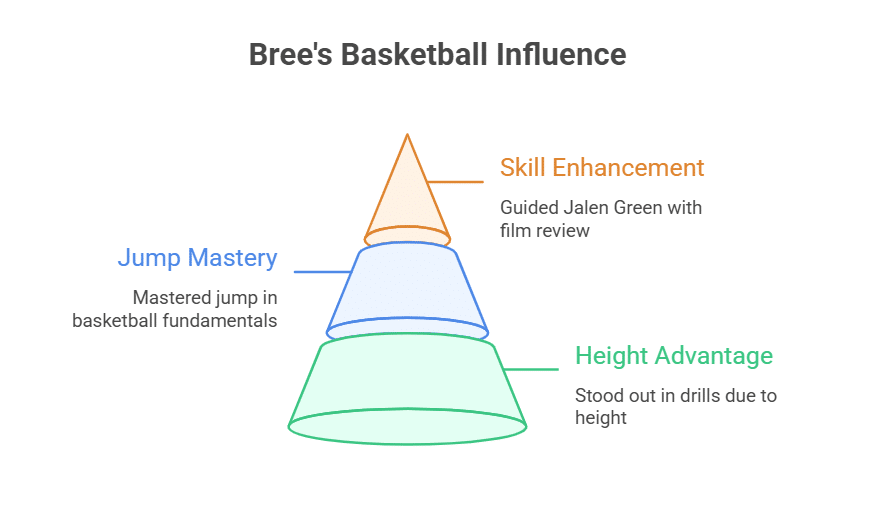 Bree's Basketball Influence

Skill Enhancement

Guided Jalen Green with film review

Jump Mastery

Mastered jump in basketball fundamentals

Height Advantage

Stood out in drills due to height